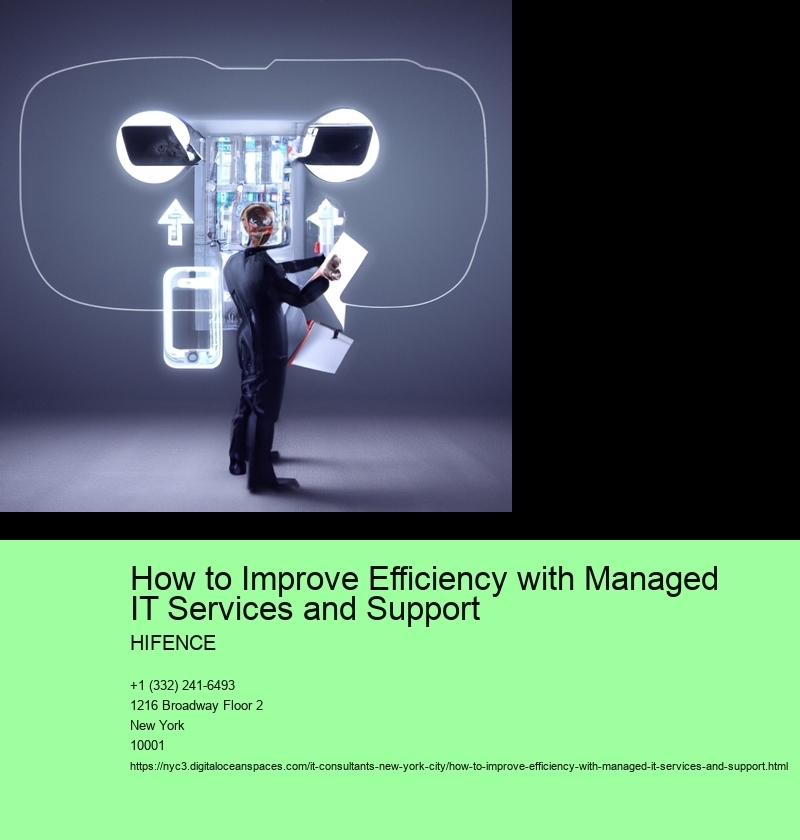 How to Improve Efficiency with Managed IT Services and Support

HIFENCE

+1 (332) 241-6493
1216 Broadway Floor 2
New York
10001
https://nyc3.digitaloceanspaces.com/it-consultants-new-york-city/how-to-improve-efficiency-with-managed-it-services-and-support.html